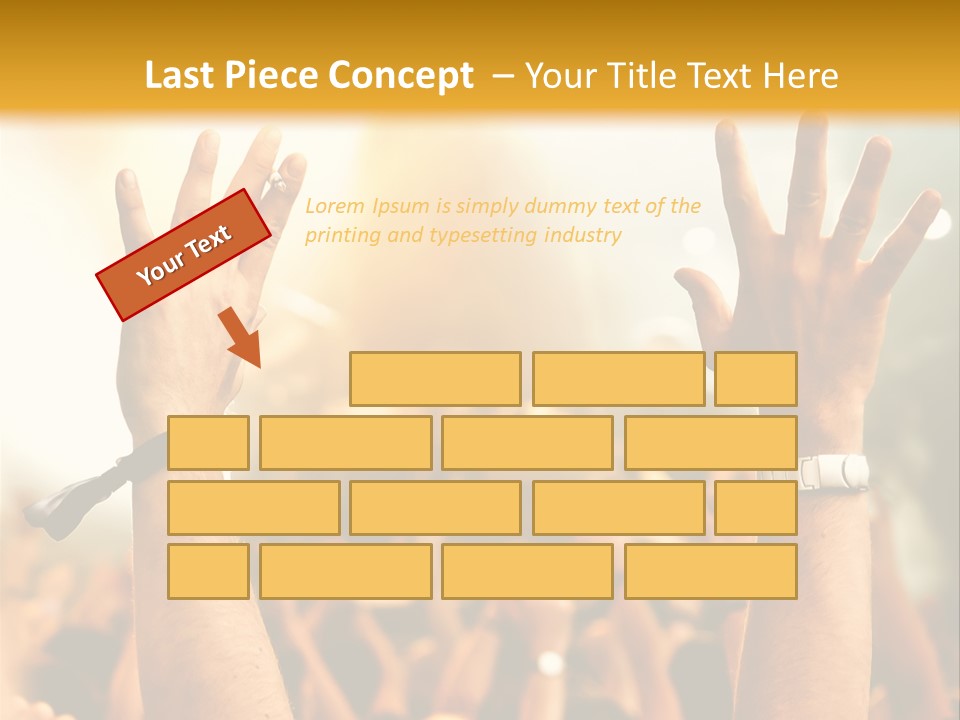 Last Piece Concept – Your Title Text Here

Your Text

Lorem Ipsum is simply dummy text of the printing and typesetting industry